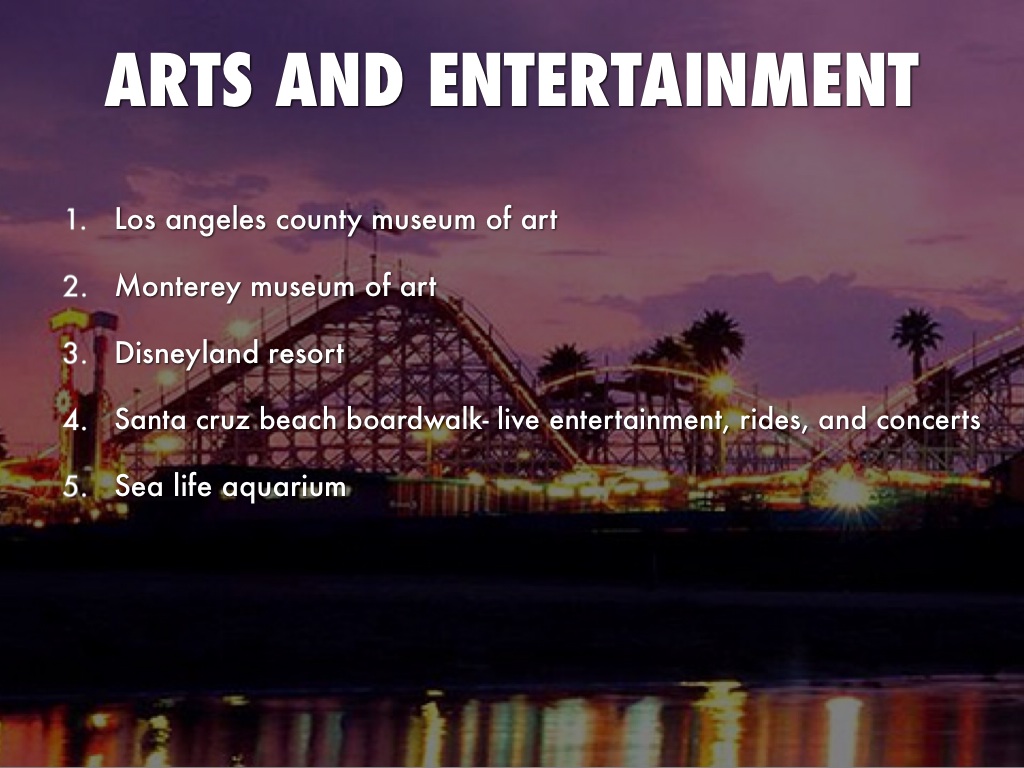 ARTS AND ENTERTAINMENT

1. Los angeles county museum of art
2. Monterey museum of art
3. Disneyland resort
4. Santa cruz beach boardwalk- live entertainment, rides, and concerts
5. Sea life aquarium